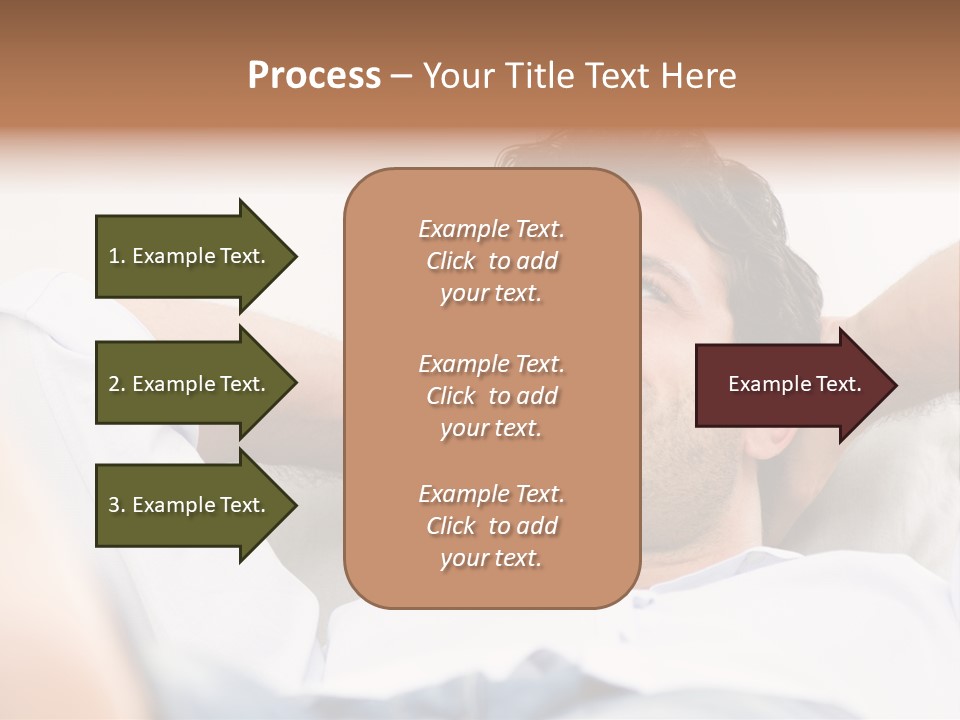 Process – Your Title Text Here

1. Example Text.

2. Example Text.

3. Example Text.

Example Text. Click to add your text.

Example Text. Click to add your text.

Example Text. Click to add your text.

Example Text.